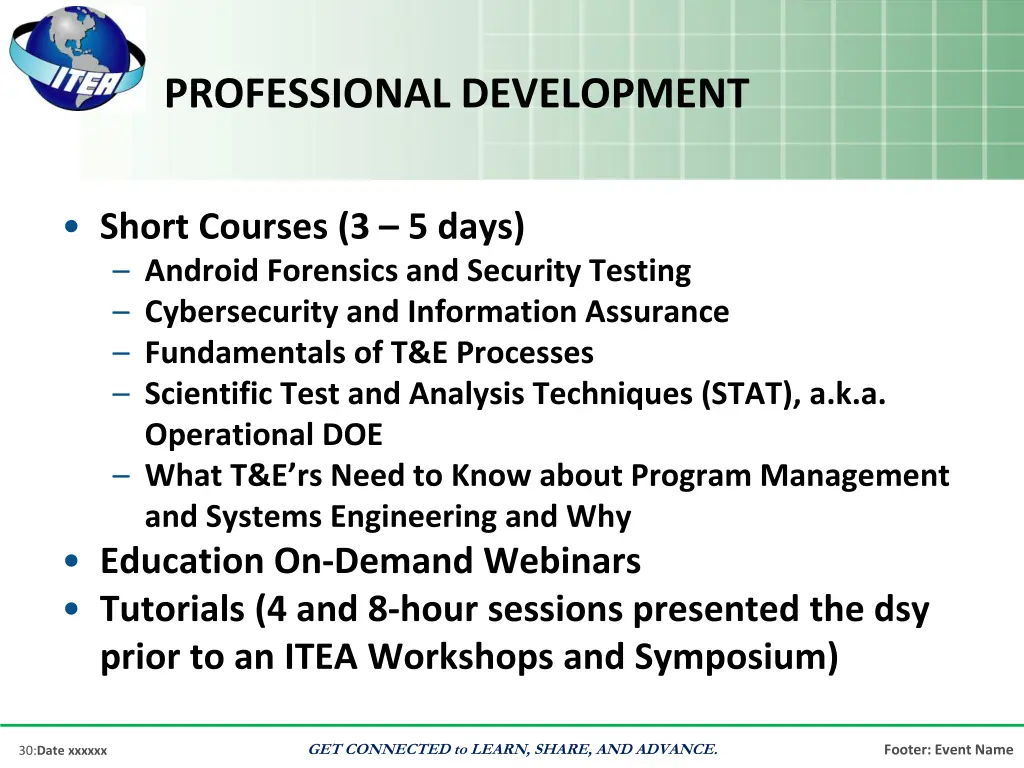 ITEA

PROFESSIONAL DEVELOPMENT

• Short Courses (3 – 5 days)
– Android Forensics and Security Testing
– Cybersecurity and Information Assurance
– Fundamentals of T&E Processes
– Scientific Test and Analysis Techniques (STAT), a.k.a. Operational DOE
– What T&E’rs Need to Know about Program Management and Systems Engineering and Why
• Education On-Demand Webinars
• Tutorials (4 and 8-hour sessions presented the dsy prior to an ITEA Workshops and Symposium)

30:Date xxxxxx

GET CONNECTED to LEARN, SHARE, AND ADVANCE.

Footer: Event Name